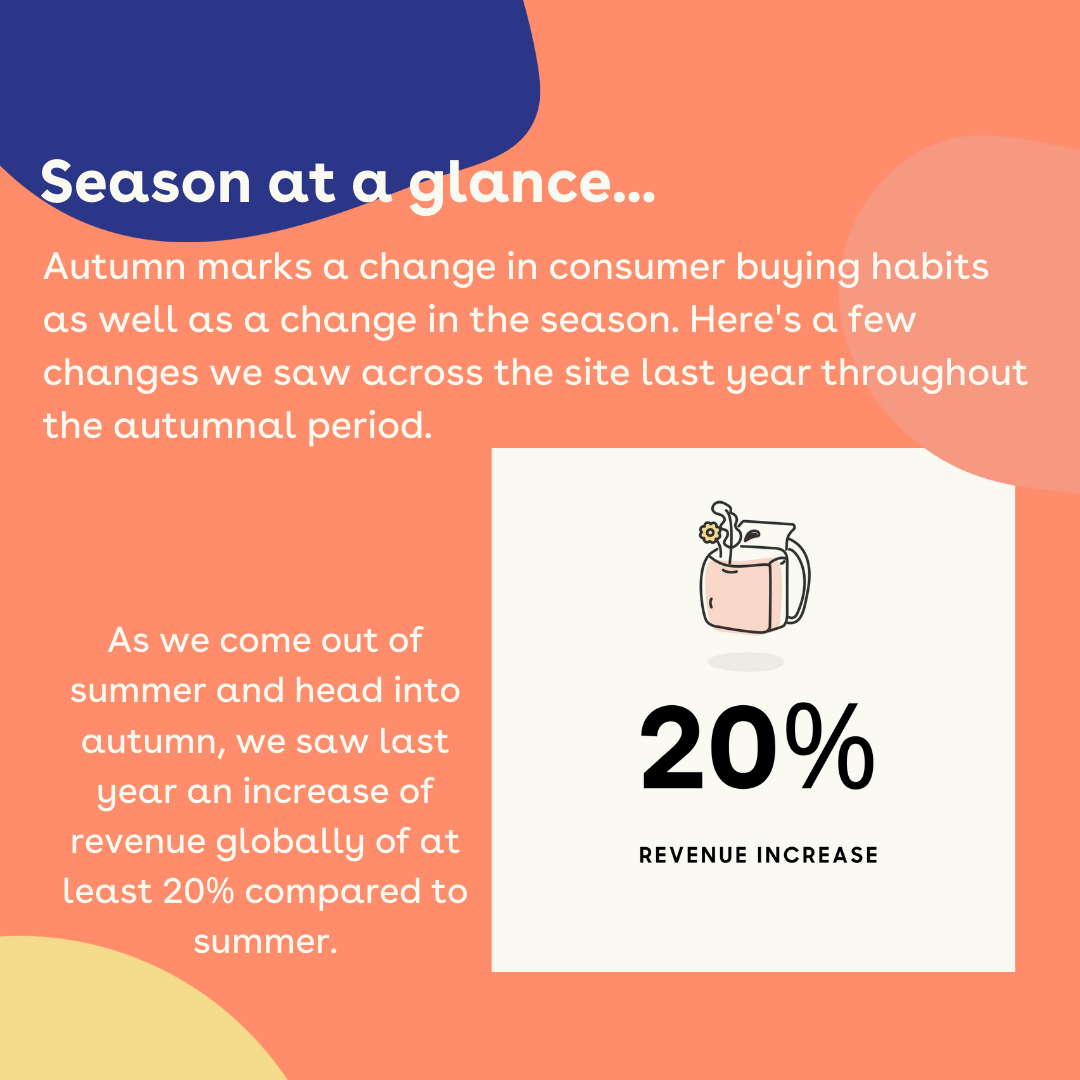 Season at a glance...

Autumn marks a change in consumer buying habits as well as a change in the season. Here's a few changes we saw across the site last year throughout the autumnal period.

As we come out of summer and head into autumn, we saw last year an increase of revenue globally of at least 20% compared to summer.

20%

REVENUE INCREASE